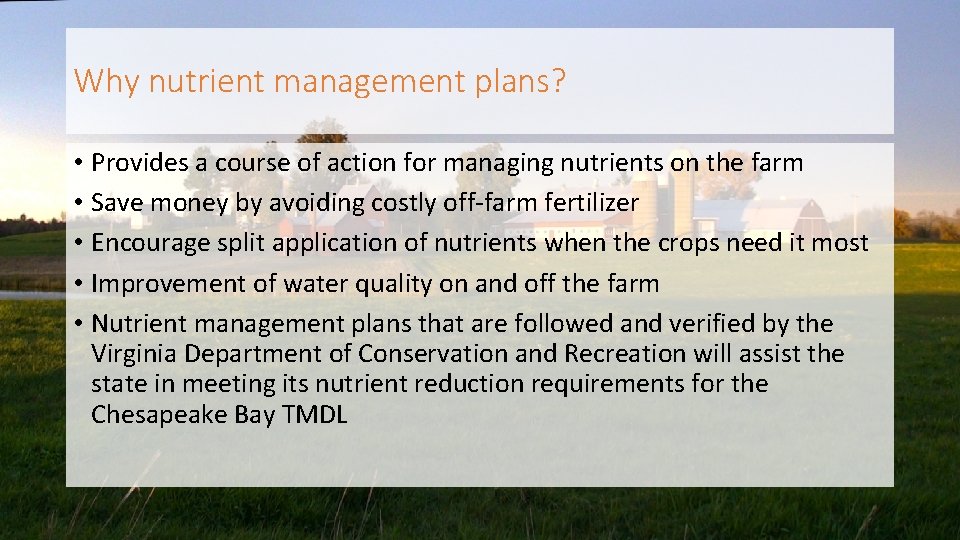 Why nutrient management plans?

• Provides a course of action for managing nutrients on the farm
• Save money by avoiding costly off-farm fertilizer
• Encourage split application of nutrients when the crops need it most
• Improvement of water quality on and off the farm
• Nutrient management plans that are followed and verified by the Virginia Department of Conservation and Recreation will assist the state in meeting its nutrient reduction requirements for the Chesapeake Bay TMDL